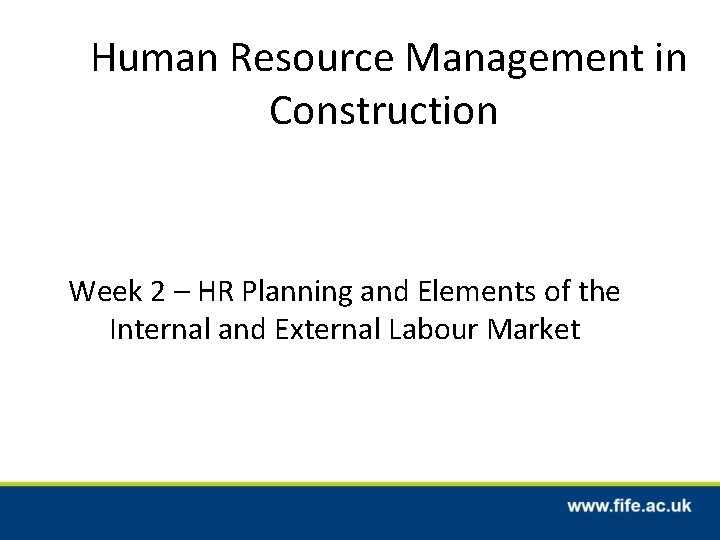 Human Resource Management in Construction

Week 2 – HR Planning and Elements of the Internal and External Labour Market

www.fife.ac.uk